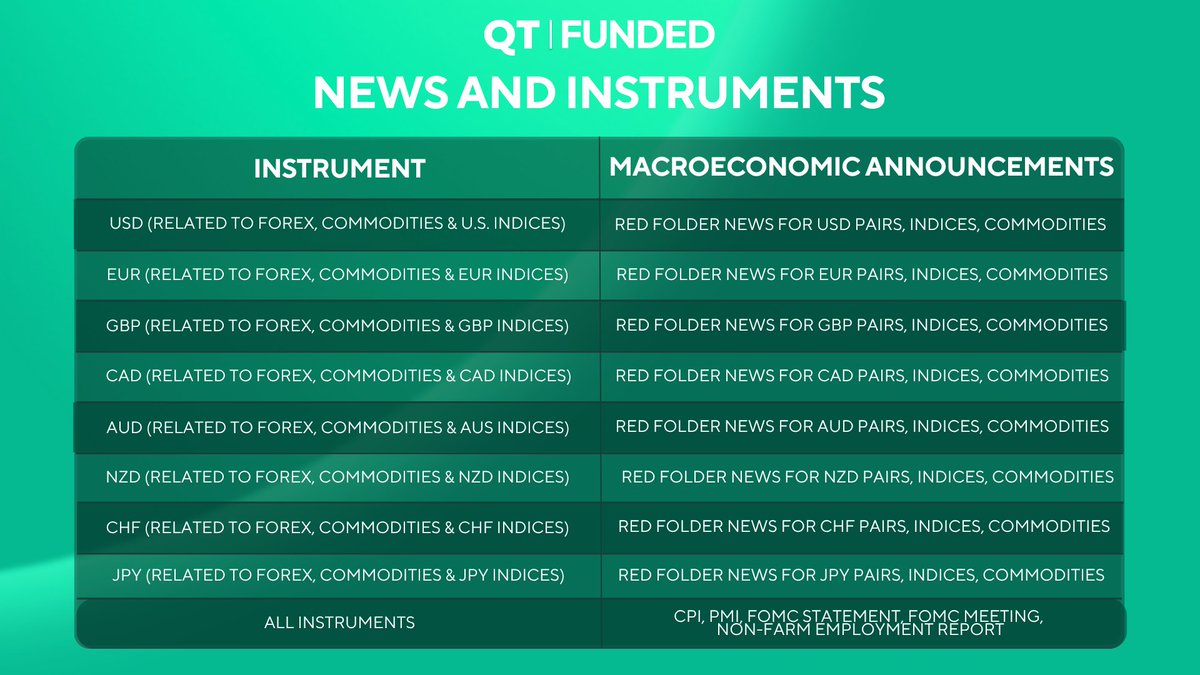 QT | FUNDED

NEWS AND INSTRUMENTS

| INSTRUMENT | MACROECONOMIC ANNOUNCEMENTS |
|---|---|
| USD (RELATED TO FOREX, COMMODITIES & U.S. INDICES) | RED FOLDER NEWS FOR USD PAIRS, INDICES, COMMODITIES |
| EUR (RELATED TO FOREX, COMMODITIES & EUR INDICES) | RED FOLDER NEWS FOR EUR PAIRS, INDICES, COMMODITIES |
| GBP (RELATED TO FOREX, COMMODITIES & GBP INDICES) | RED FOLDER NEWS FOR GBP PAIRS, INDICES, COMMODITIES |
| CAD (RELATED TO FOREX, COMMODITIES & CAD INDICES) | RED FOLDER NEWS FOR CAD PAIRS, INDICES, COMMODITIES |
| AUD (RELATED TO FOREX, COMMODITIES & AUS INDICES) | RED FOLDER NEWS FOR AUD PAIRS, INDICES, COMMODITIES |
| NZD (RELATED TO FOREX, COMMODITIES & NZD INDICES) | RED FOLDER NEWS FOR NZD PAIRS, INDICES, COMMODITIES |
| CHF (RELATED TO FOREX, COMMODITIES & CHF INDICES) | RED FOLDER NEWS FOR CHF PAIRS, INDICES, COMMODITIES |
| JPY (RELATED TO FOREX, COMMODITIES & JPY INDICES) | RED FOLDER NEWS FOR JPY PAIRS, INDICES, COMMODITIES |
| ALL INSTRUMENTS | CPI, PMI, FOMC STATEMENT, FOMC MEETING, NON-FARM EMPLOYMENT REPORT |